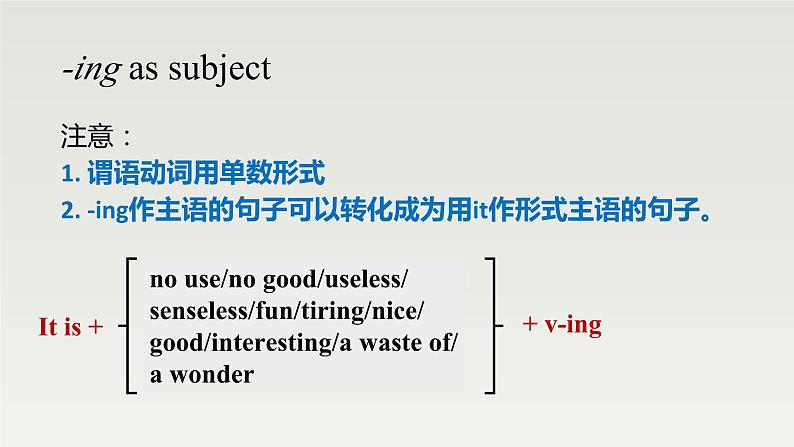 -ing as subject

注意：

1. 谓语动词用单数形式

2. -ing作主语的句子可以转化成为用it作形式主语的句子。

It is + no use/no good/useless/ senseless/fun/tiring/nice/ good/interesting/a waste of/ a wonder + v-ing